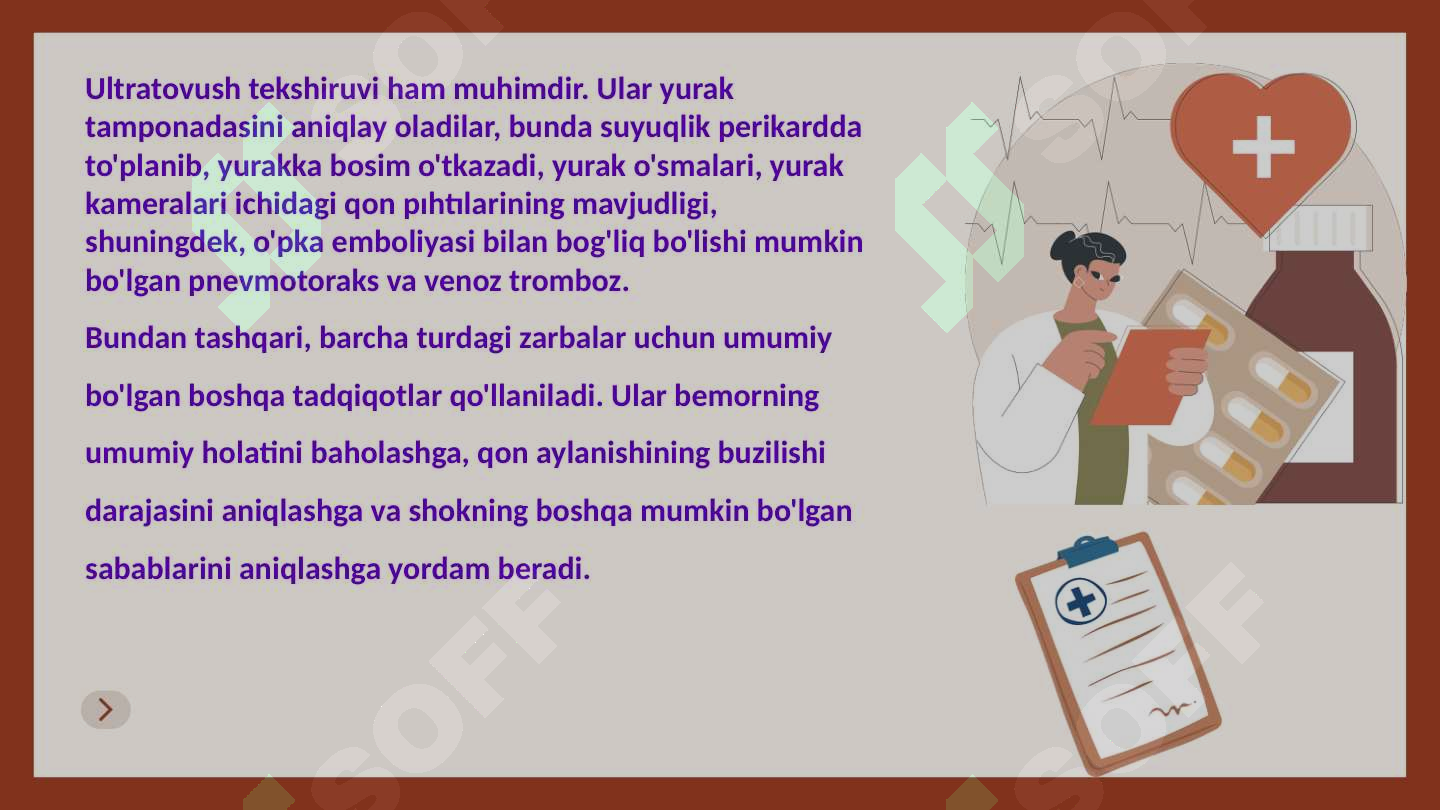 Ultratovush tekshiruvi ham muhimdir. Ular yurak tamponadasini aniqlay oladilar, bunda suyuqlik perikardda to'planib, yurakka bosim o'tkazadi, yurak o'smalari, yurak kameralari ichidagi qon pıhtılarining mavjudligi, shuningdek, o'pka emboliyasi bilan bog'liq bo'lishi mumkin bo'lgan pnevmotoraks va venoz tromboz.

Bundan tashqari, barcha turdagi zarbalar uchun umumiy bo'lgan boshqa tadqiqotlar qo'llaniladi. Ular bemorning umumiy holatini baholashga, qon aylanishining buzilishi darajasini aniqlashga va shokning boshqa mumkin bo'lgan sabablarini aniqlashga yordam beradi.

SOFF
SOFF
SOFF
SOFF